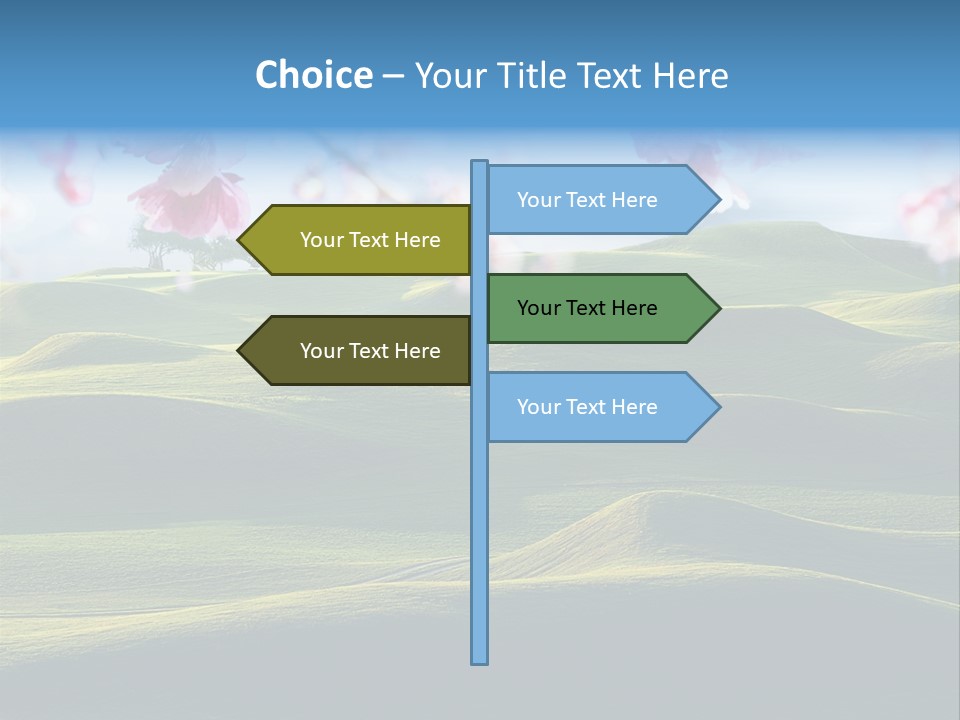 Choice – Your Title Text Here

Your Text Here

Your Text Here

Your Text Here

Your Text Here

Your Text Here